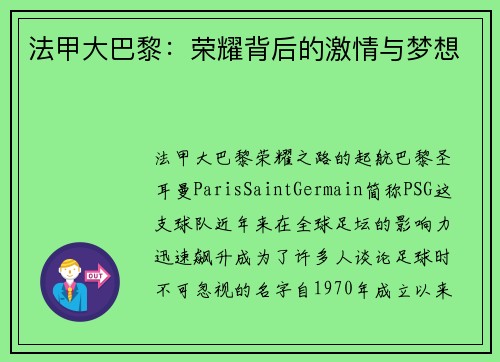 法甲大巴黎：荣耀背后的激情与梦想

法甲大巴黎荣耀之路的起航巴黎圣耳曼ParisSaintGermain简称PSG这支球队近年来在全球足坛的影响力迅速飙升成为了许多人谈论足球时不可忽视的名字自1970年成立以来

OUT